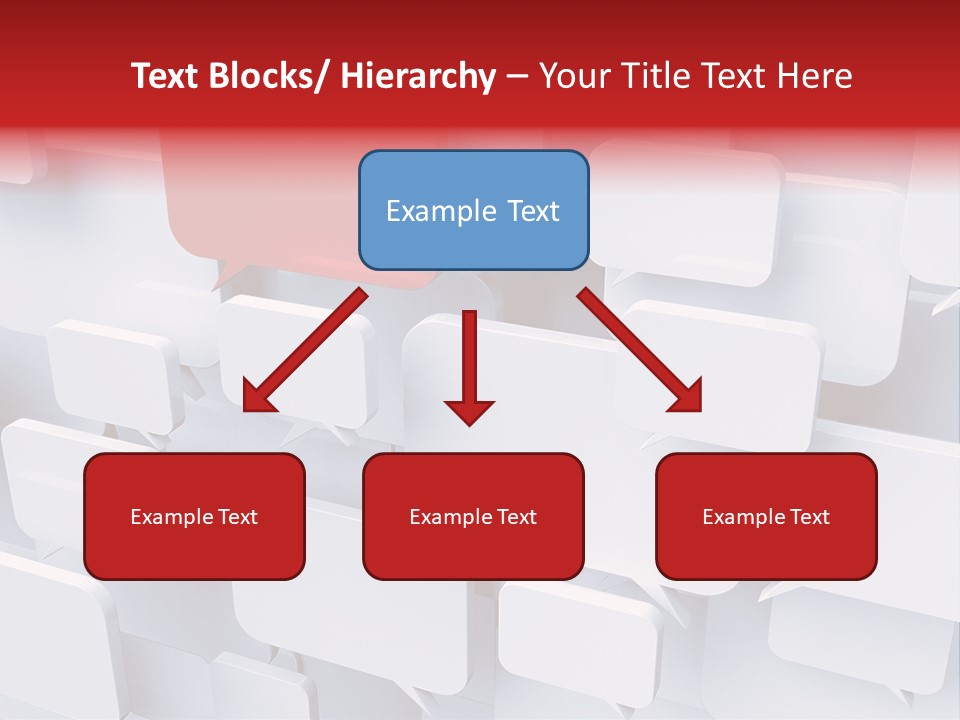 Text Blocks/ Hierarchy – Your Title Text Here

Example Text

Example Text

Example Text

Example Text